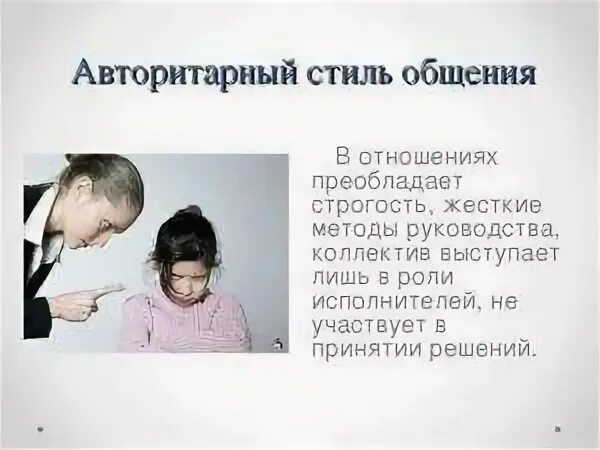 Авторитарный стиль общения

В отношениях преобладает строгость, жесткие методы руководства, коллектив выступает лишь в роли исполнителей, не участвует в принятии решений.